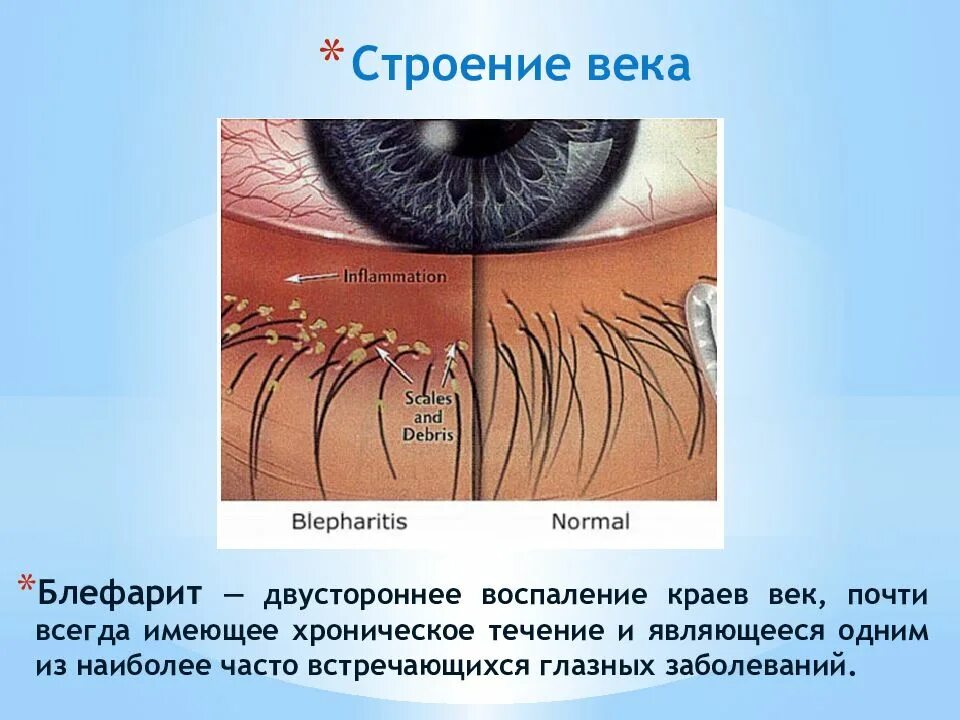 *Строение века

Inflammation

Scales and Debris

Blepharitis

Normal

*Блефарит — двустороннее воспаление краев век, почти всегда имеющее хроническое течение и являющееся одним из наиболее часто встречающихся глазных заболеваний.